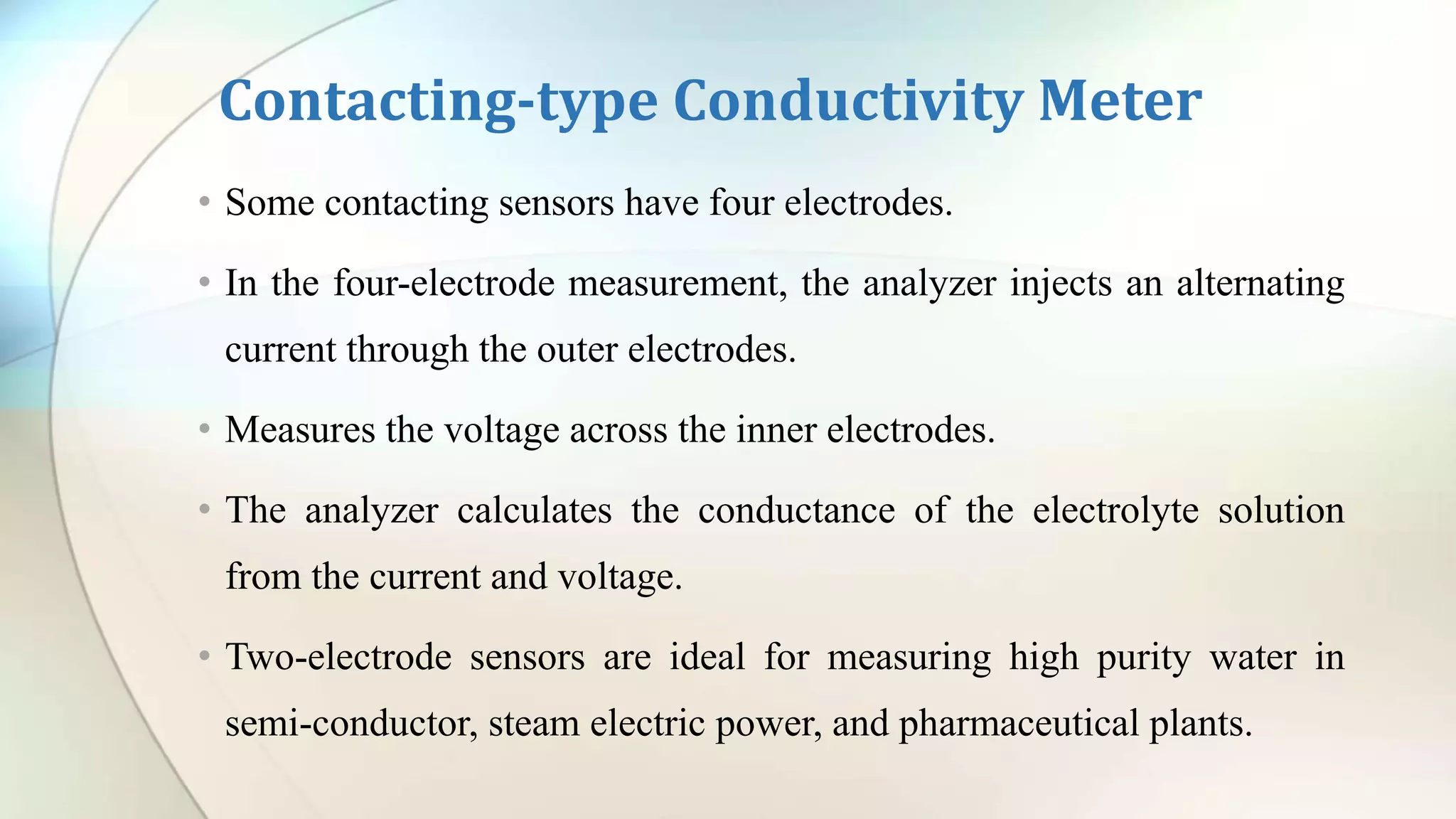 Contacting-type Conductivity Meter

• Some contacting sensors have four electrodes.

• In the four-electrode measurement, the analyzer injects an alternating current through the outer electrodes.

• Measures the voltage across the inner electrodes.

• The analyzer calculates the conductance of the electrolyte solution from the current and voltage.

• Two-electrode sensors are ideal for measuring high purity water in semi-conductor, steam electric power, and pharmaceutical plants.